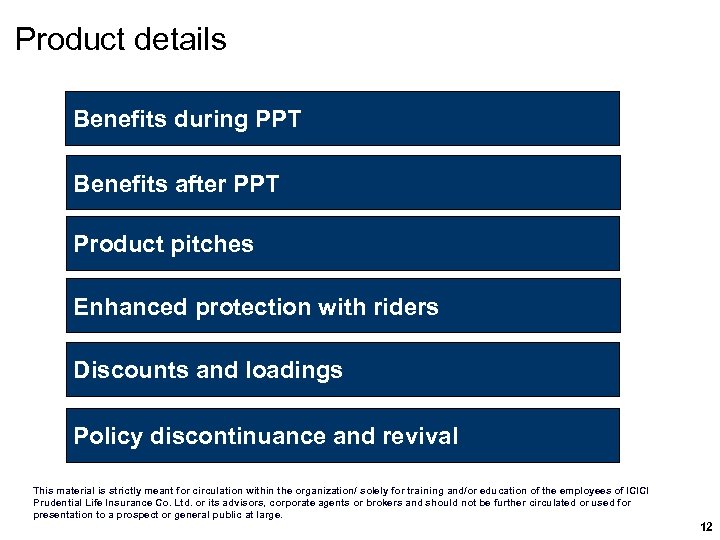 Product details

Benefits during PPT

Benefits after PPT

Product pitches

Enhanced protection with riders

Discounts and loadings

Policy discontinuance and revival

This material is strictly meant for circulation within the organization/ solely for training and/or education of the employees of ICICI Prudential Life Insurance Co. Ltd. or its advisors, corporate agents or brokers and should not be further circulated or used for presentation to a prospect or general public at large.

12